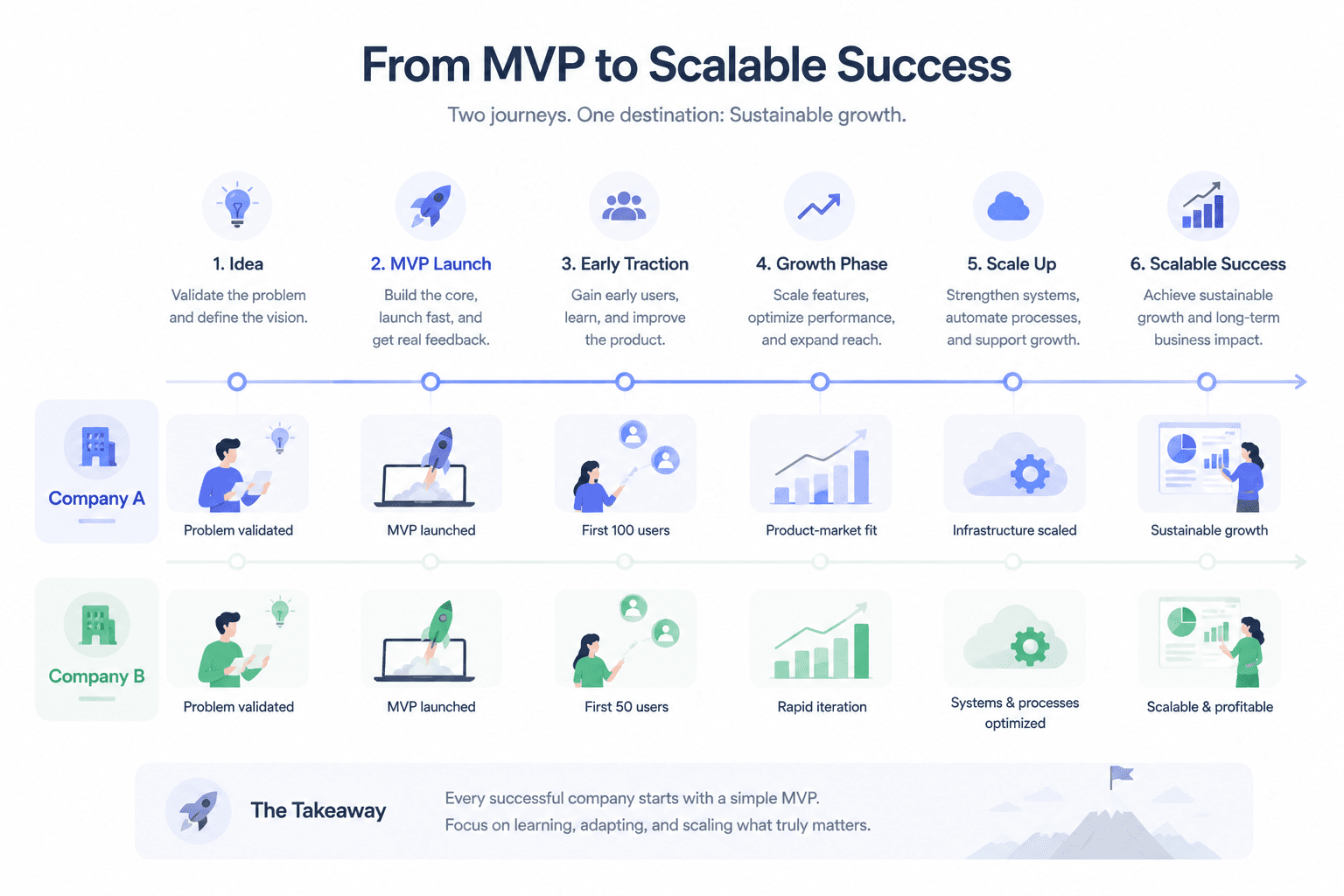 From MVP to Scalable Success

Two journeys. One destination: Sustainable growth.

1. Idea
Validate the problem and define the vision.

2. MVP Launch
Build the core, launch fast, and get real feedback.

3. Early Traction
Gain early users, learn, and improve the product.

4. Growth Phase
Scale features, optimize performance, and expand reach.

5. Scale Up
Strengthen systems, automate processes, and support growth.

6. Scalable Success
Achieve sustainable growth and long-term business impact.

Company A

Problem validated

MVP launched

First 100 users

Product-market fit

Infrastructure scaled

Sustainable growth

Company B

Problem validated

MVP launched

First 50 users

Rapid iteration

Systems & processes optimized

Scalable & profitable

The Takeaway

Every successful company starts with a simple MVP.
Focus on learning, adapting, and scaling what truly matters.